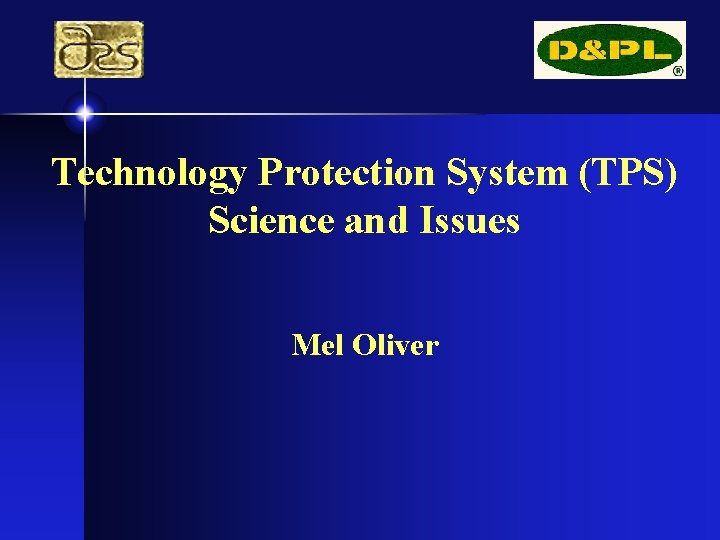 ars

D&PL ®

Technology Protection System (TPS) Science and Issues

Mel Oliver